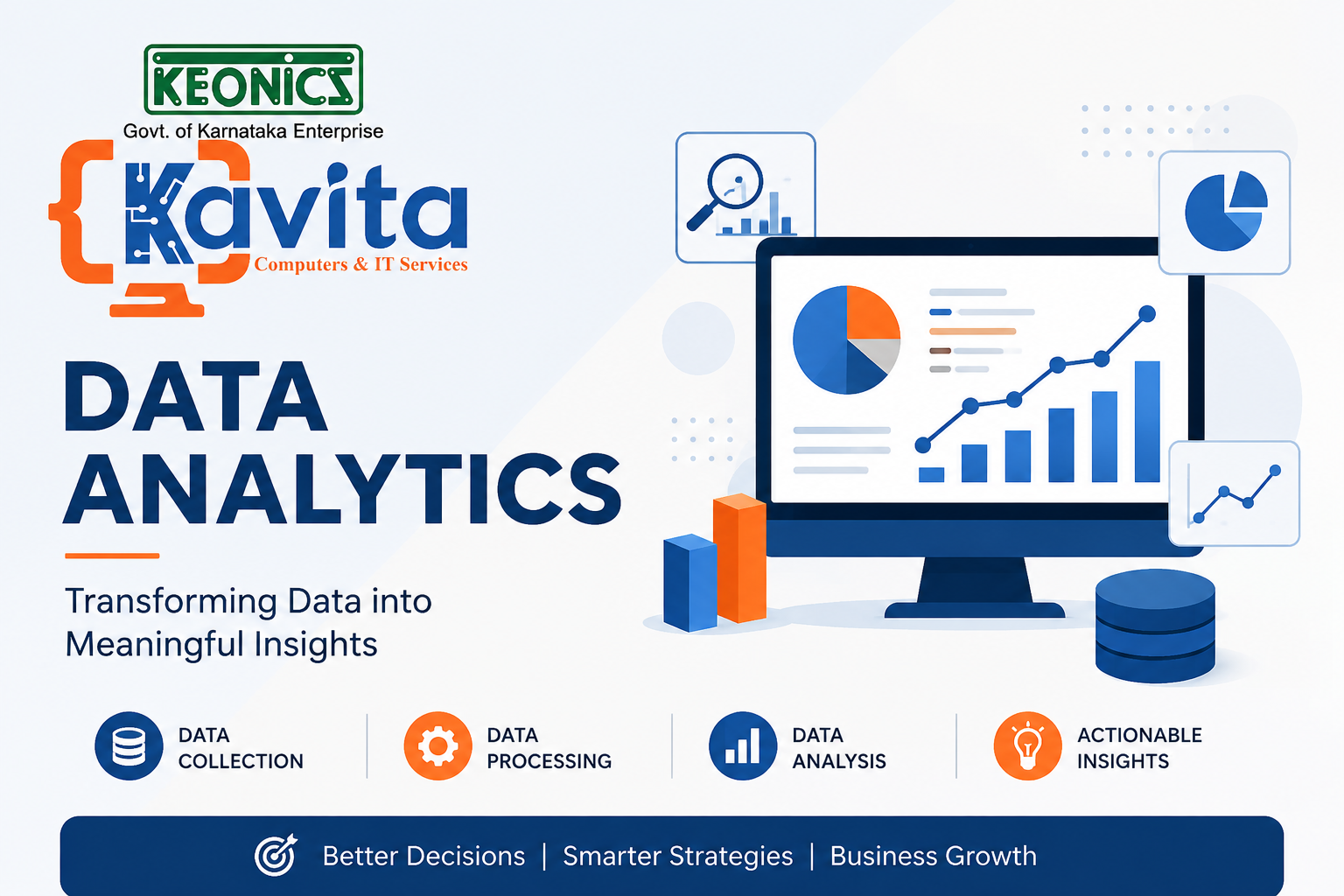 KEONICS
Govt. of Karnataka Enterprise

Kavita
Computers & IT Services

DATA ANALYTICS

Transforming Data into Meaningful Insights

DATA COLLECTION

DATA PROCESSING

DATA ANALYSIS

ACTIONABLE INSIGHTS

Better Decisions | Smarter Strategies | Business Growth